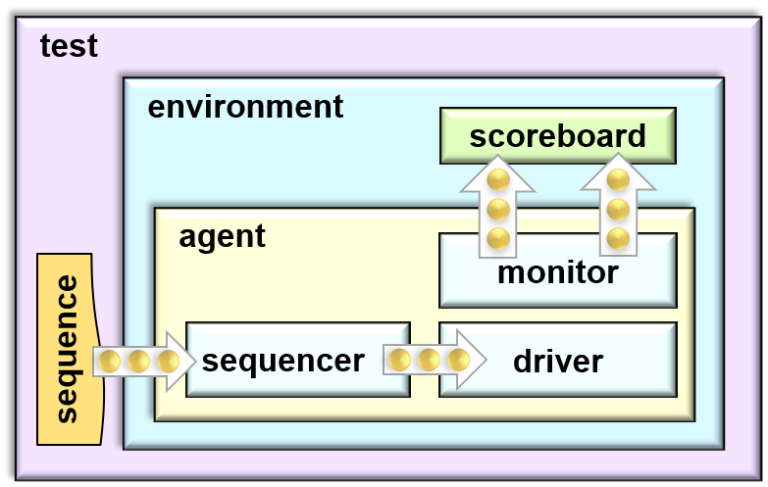 test

environment

scoreboard

agent

monitor

sequence

sequencer

driver